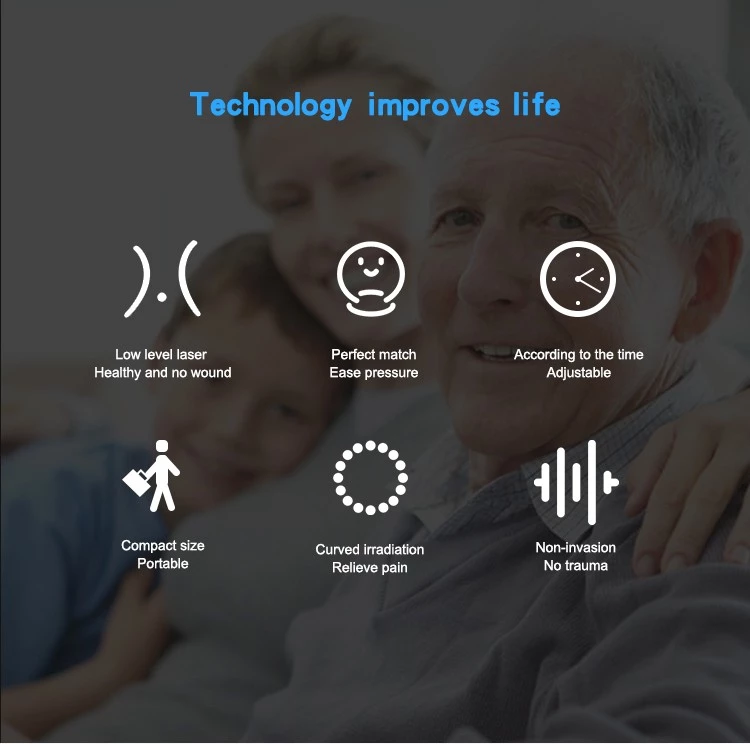 Technology improves life

Low level laser
Healthy and no wound

Perfect match
Ease pressure

According to the time
Adjustable

Compact size
Portable

Curved irradiation
Relieve pain

Non-invasion
No trauma